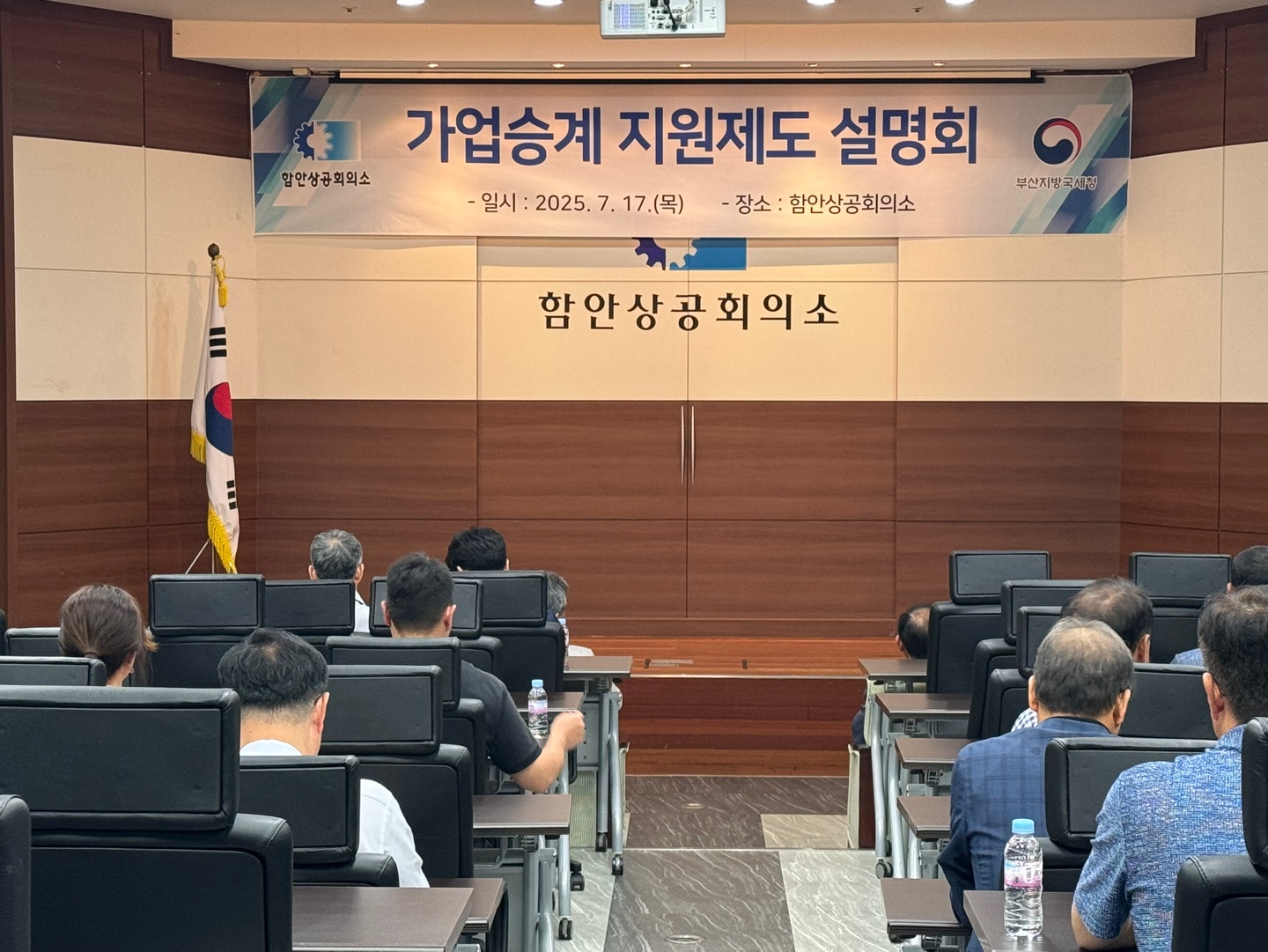 함안상공회의소

가업승계 지원제도 설명회

부산지방국세청

- 일시 : 2025. 7. 17.(목) - 장소 : 함안상공회의소

함안상공회의소